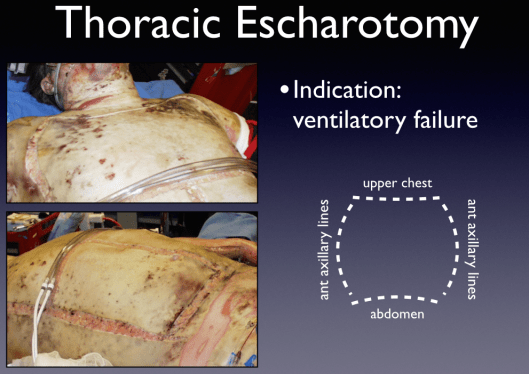 Thoracic Escharotomy

• Indication: ventilatory failure

upper chest

ant axillary lines

ant axillary lines

abdomen